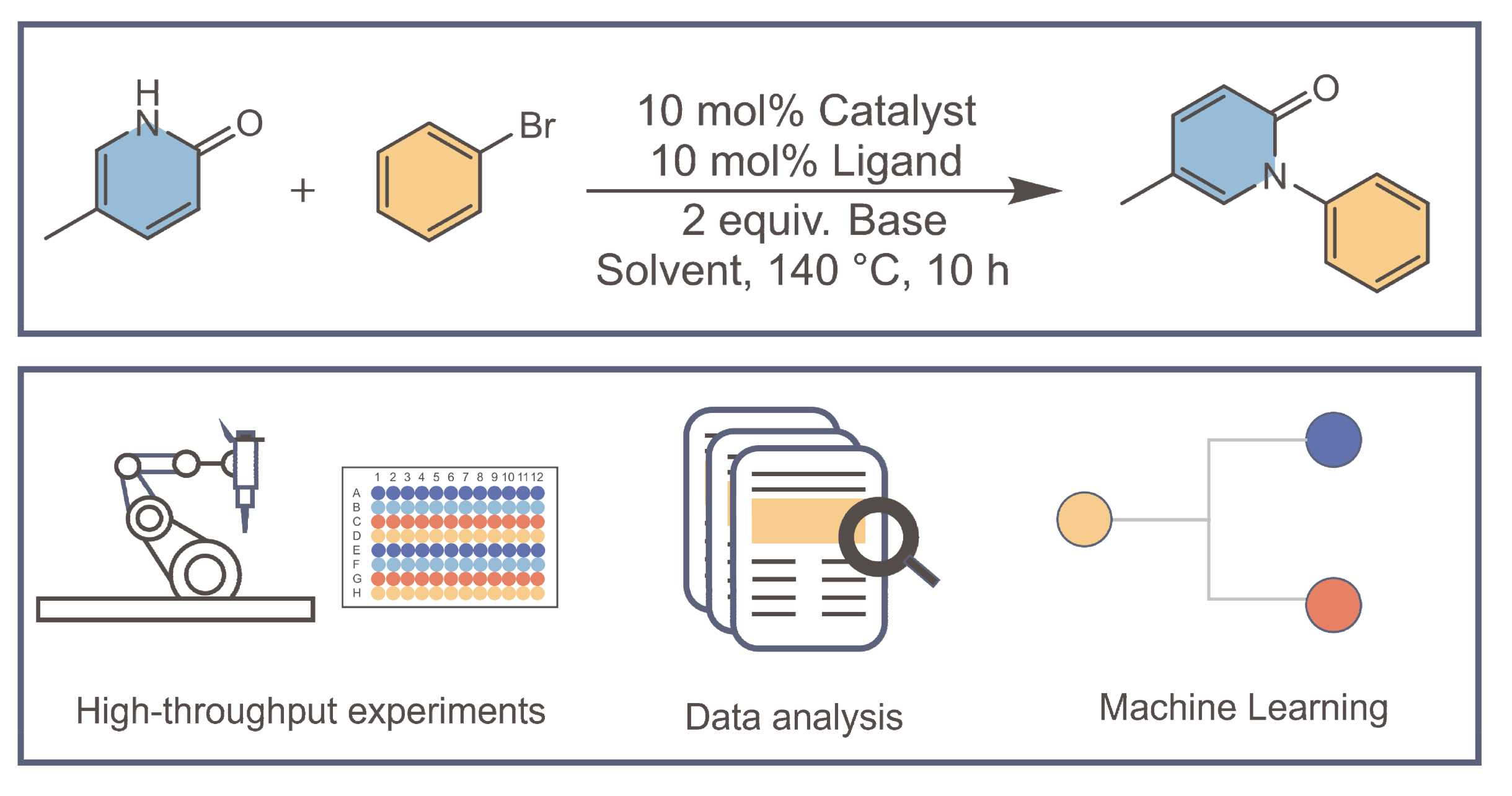 H
N
O

+

Br

10 mol% Catalyst
10 mol% Ligand

2 equiv. Base
Solvent, 140 °C, 10 h

O
N

1 2 3 4 5 6 7 8 9 10 11 12
A
B
C
D
E
F
G
H

High-throughput experiments

Data analysis

Machine Learning